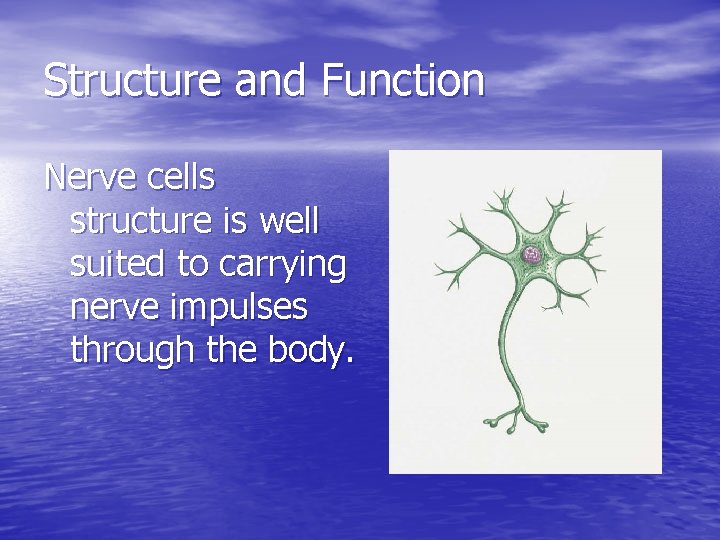 Structure and Function

Nerve cells structure is well suited to carrying nerve impulses through the body.